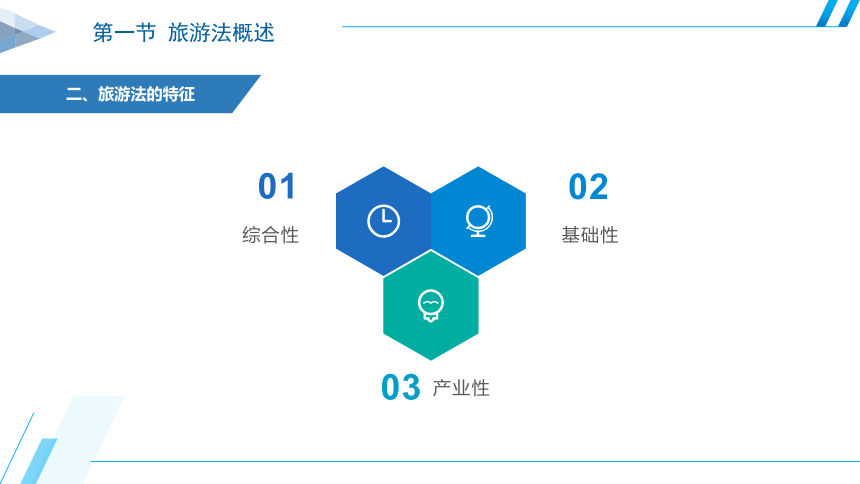 第一节 旅游法概述

二、旅游法的特征

01

综合性

02

基础性

03 产业性